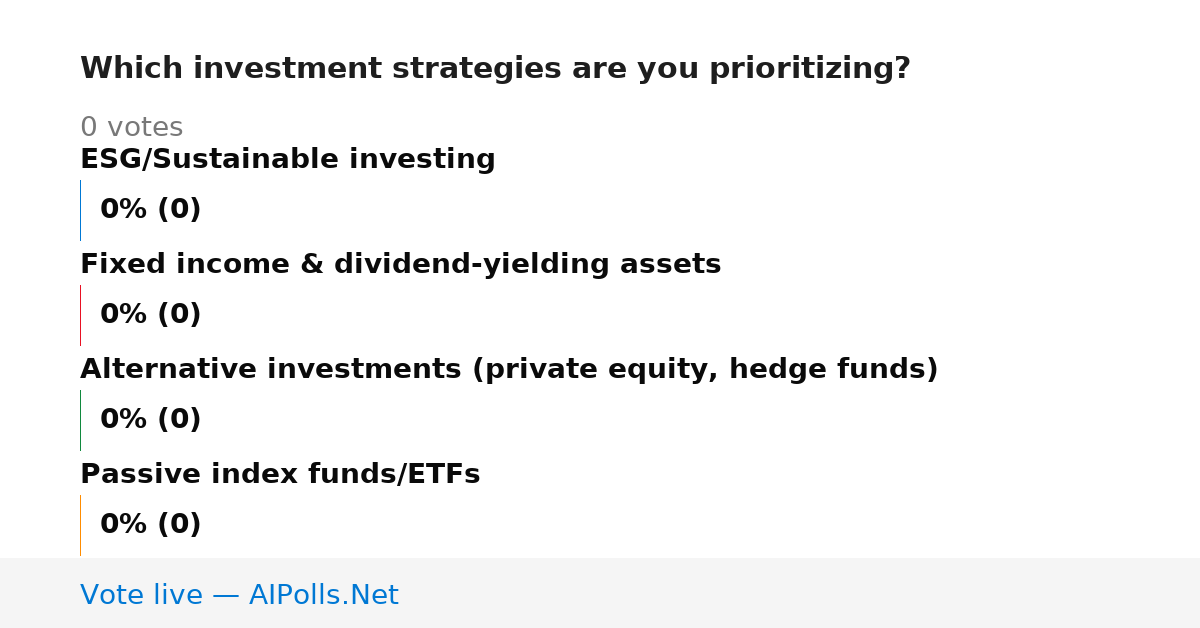 Which investment strategies are you prioritizing?

0 votes

ESG/Sustainable investing

0% (0)

Fixed income & dividend-yielding assets

0% (0)

Alternative investments (private equity, hedge funds)

0% (0)

Passive index funds/ETFs

0% (0)

Vote live — AIPolls.Net